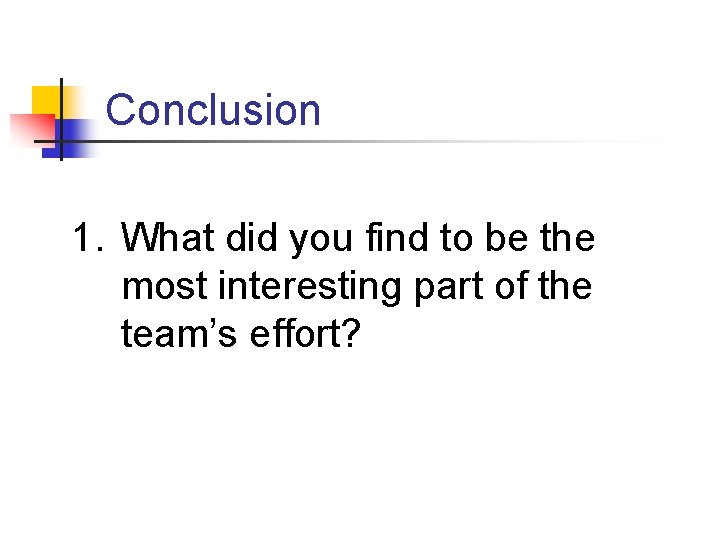 Conclusion

1. What did you find to be the most interesting part of the team’s effort?